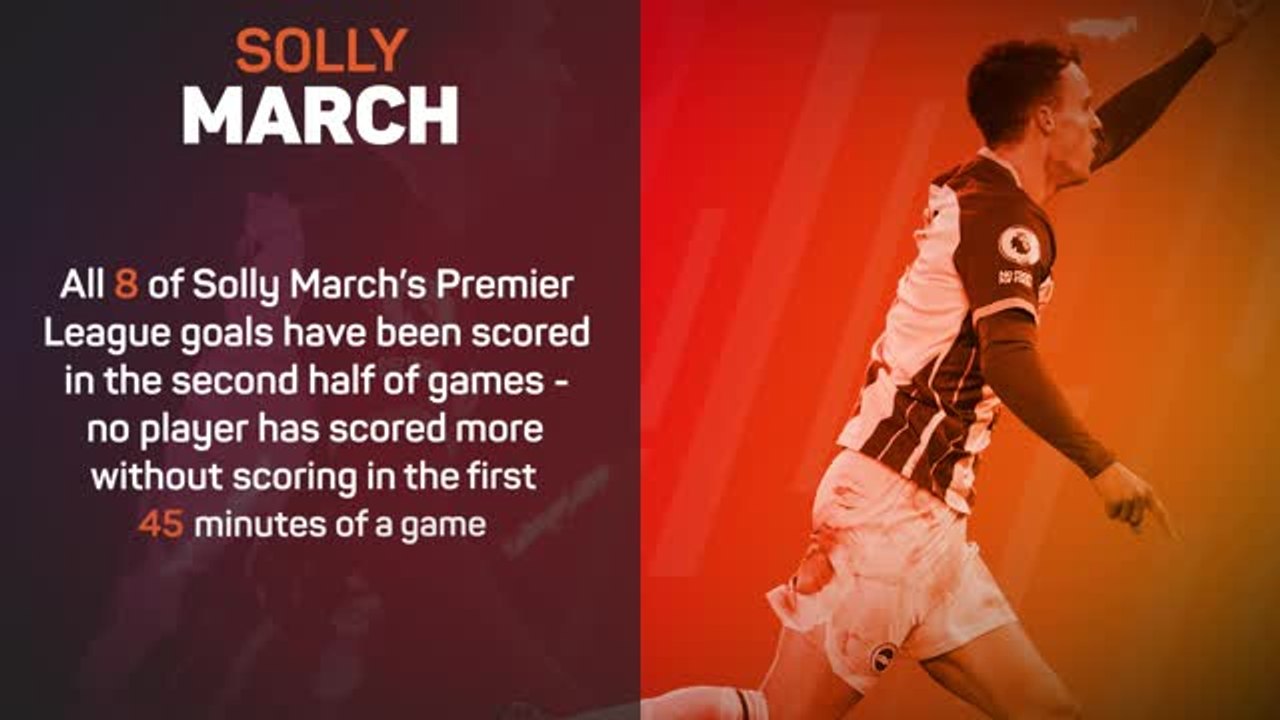 SOLLY
MARCH

All 8 of Solly March's Premier League goals have been scored in the second half of games - no player has scored more without scoring in the first 45 minutes of a game